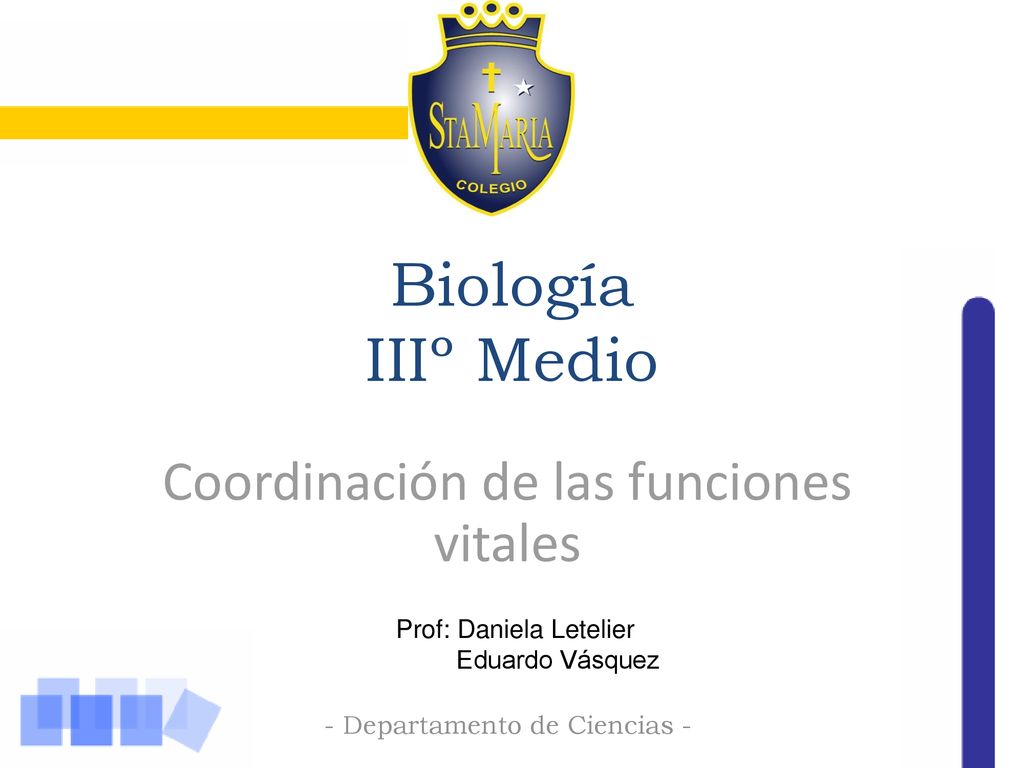 STAMARIA
COLEGIO

Biología
IIIº Medio

Coordinación de las funciones vitales

Prof: Daniela Letelier
Eduardo Vásquez

- Departamento de Ciencias -